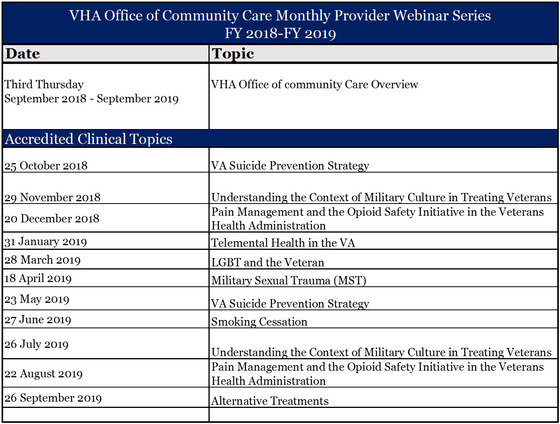 VHA Office of Community Care Monthly Provider Webinar Series
FY 2018-FY 2019

| Date | Topic |
|---|---|
| Third Thursday September 2018 - September 2019 | VHA Office of community Care Overview |
| Accredited Clinical Topics | |
| 25 October 2018 | VA Suicide Prevention Strategy |
| 29 November 2018 | Understanding the Context of Military Culture in Treating Veterans |
| 20 December 2018 | Pain Management and the Opioid Safety Initiative in the Veterans Health Administration |
| 31 January 2019 | Telemental Health in the VA |
| 28 March 2019 | LGBT and the Veteran |
| 18 April 2019 | Military Sexual Trauma (MST) |
| 23 May 2019 | VA Suicide Prevention Strategy |
| 27 June 2019 | Smoking Cessation |
| 26 July 2019 | Understanding the Context of Military Culture in Treating Veterans |
| 22 August 2019 | Pain Management and the Opioid Safety Initiative in the Veterans Health Administration |
| 26 September 2019 | Alternative Treatments |
| | |